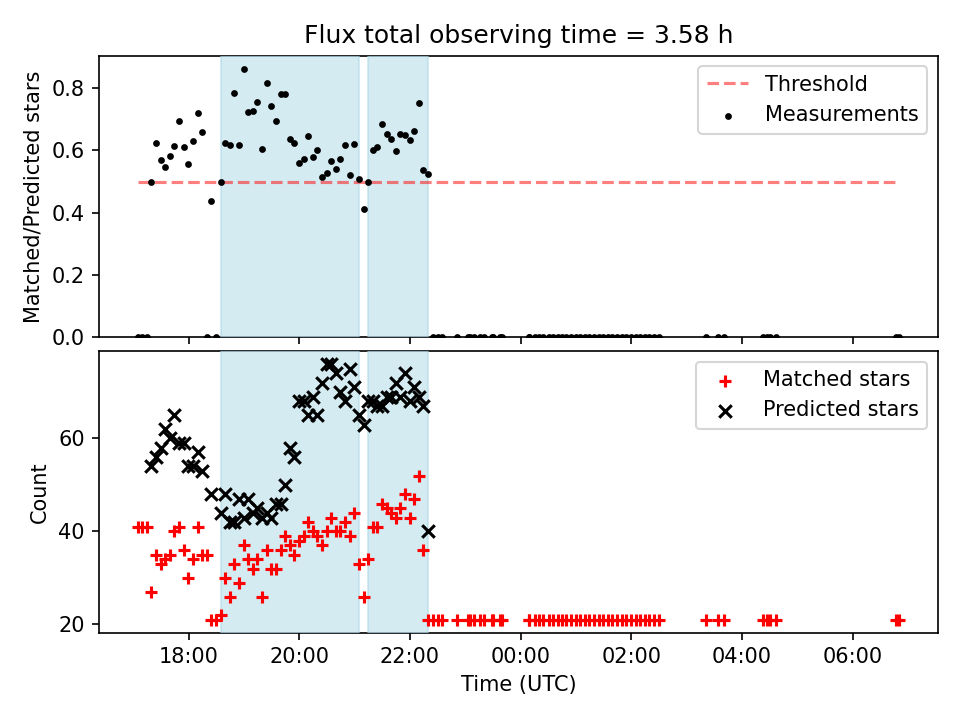 Flux total observing time = 3.58 h

Matched/Predicted stars

0.8
0.6
0.4
0.2
0.0

Threshold
Measurements

Count

60
40
20

Matched stars
Predicted stars

18:00
20:00
22:00
00:00
02:00
04:00
06:00

Time (UTC)